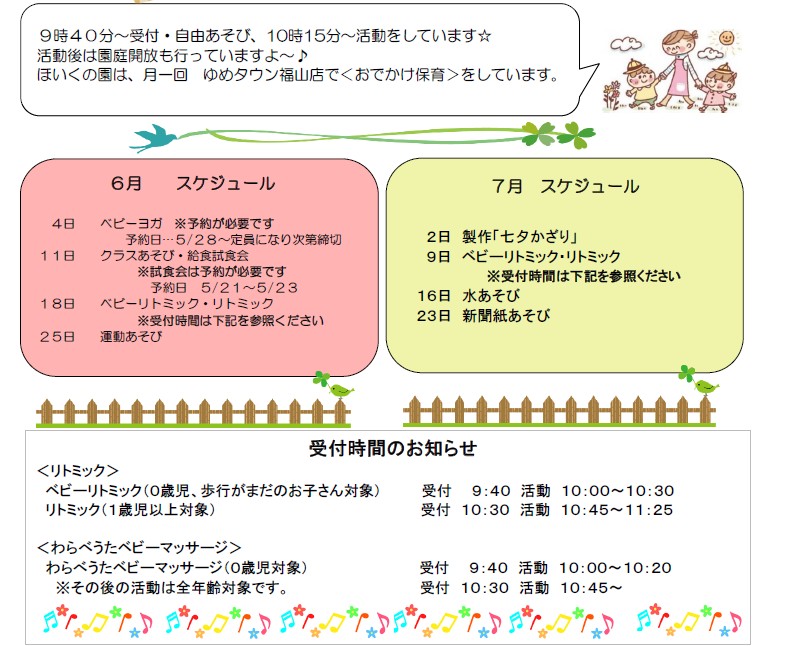 ９時４０分～受付・自由あそび、10時15分～活動をしています☆
活動後は園庭開放も行っていますよ～♪
ほいくの園は、月一回　ゆめタウン福山店で＜おでかけ保育＞をしています。

６月　　スケジュール

４日　　ベビーヨガ　※予約が必要です
予約日…５/２８～定員になり次第締切
１１日　　クラスあそび・給食試食会
※試食会は予約が必要です
予約日　５/２１～５/２３
１８日　　ベビーリトミック・リトミック
※受付時間は下記を参照ください
２５日　　運動あそび

７月　スケジュール

２日　製作「七夕かざり」
９日　ベビーリトミック・リトミック
※受付時間は下記を参照ください
16日　水あそび
23日　新聞紙あそび

受付時間のお知らせ

＜リトミック＞
ベビーリトミック（0歳児、歩行がまだのお子さん対象）　受付　9:40　活動　10:00～10:30
リトミック（1歳児以上対象）　受付　10:30　活動　10:45～11:25

＜わらべうたベビーマッサージ＞
わらべうたベビーマッサージ（0歳児対象）　受付　9:40　活動　10:00～10:20
※その後の活動は全年齢対象です。　受付　10:30　活動　10:45～